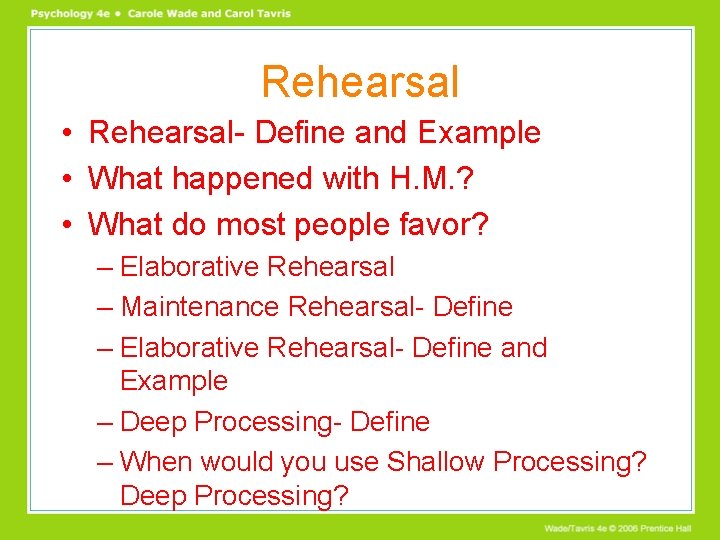 Psychology 4e • Carole Wade and Carol Tavris

Rehearsal

• Rehearsal- Define and Example
• What happened with H.M.?
• What do most people favor?
– Elaborative Rehearsal
– Maintenance Rehearsal- Define
– Elaborative Rehearsal- Define and Example
– Deep Processing- Define
– When would you use Shallow Processing? Deep Processing?

Wade/Tavris 4e © 2006 Prentice Hall